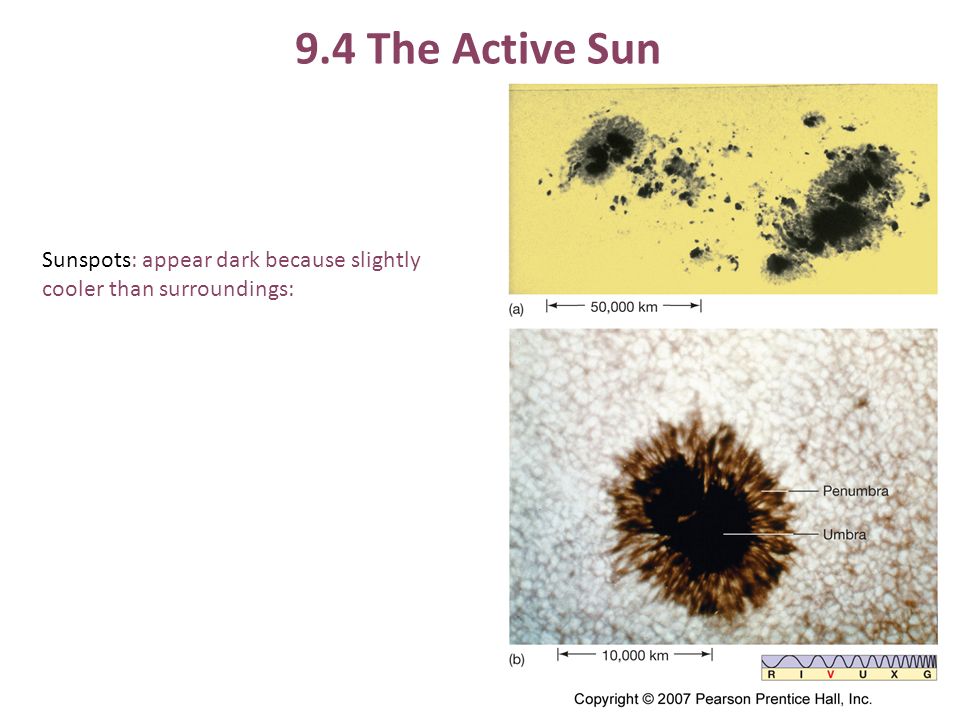 9.4 The Active Sun

Sunspots: appear dark because slightly cooler than surroundings:

(a) 50,000 km

Penumbra

Umbra

(b) 10,000 km

R I V U X G

Copyright © 2007 Pearson Prentice Hall, Inc.